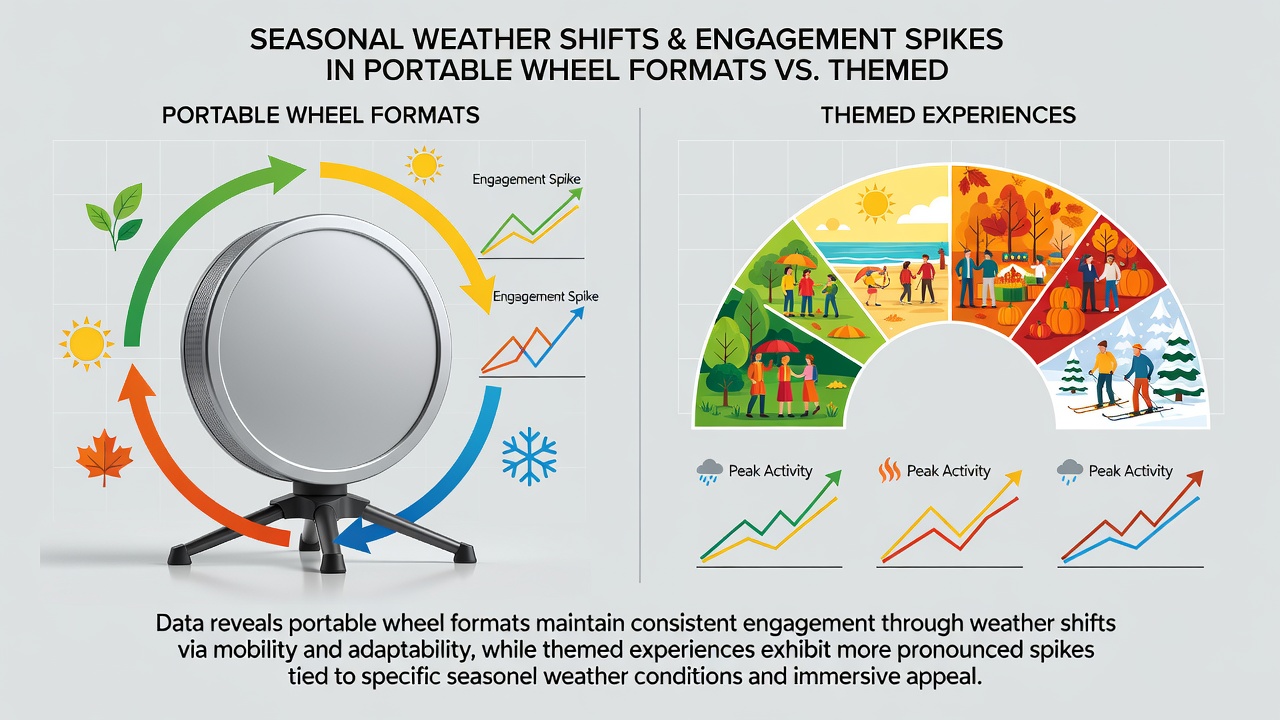 SEASONAL WEATHER SHIFTS & ENGAGEMENT SPIKES IN PORTABLE WHEEL FORMATS VS. THEMED

PORTABLE WHEEL FORMATS

Engagement Spike

Engagement Spike

THEMED EXPERIENCES

Peak Activity

Peak Activity

Peak Activity

Data reveals portable wheel formats maintain consistent engagement through weather shifts via mobility and adaptability, while themed experiences exhibit more pronounced spikes tied to specific seasonel weather conditions and immersive appeal.